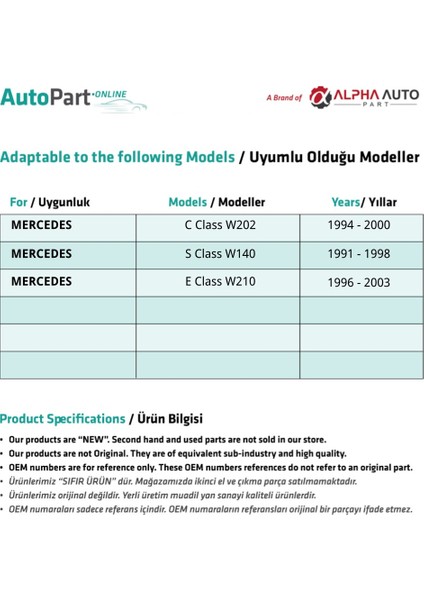 AutoPart·ONLINE

A Brand of ALPHA AUTO PART

Adaptable to the following Models / Uyumlu Olduğu Modeller

| For / Uygunluk | Models / Modeller | Years/ Yıllar |
|---|---|---|
| MERCEDES | C Class W202 | 1994 - 2000 |
| MERCEDES | S Class W140 | 1991 - 1998 |
| MERCEDES | E Class W210 | 1996 - 2003 |
| | | |
| | | |
| | | |

Product Specifications / Ürün Bilgisi

• Our products are "NEW". Second hand and used parts are not sold in our store.
• Our products are not Original. They are of equivalent sub-industry and high quality.
• OEM numbers are for reference only. These OEM numbers references do not refer to an original part.
• Ürünlerimiz "SIFIR ÜRÜN" dür. Mağazamızda ikinci el ve çıkma parça satılmamaktadır.
• Ürünlerimiz orijinal değildir. Yerli üretim muadil yan sanayi kaliteli ürünlerdir.
• OEM numaraları sadece referans içindir. OEM numaraların referansları orijinal bir parçayı ifade etmez.